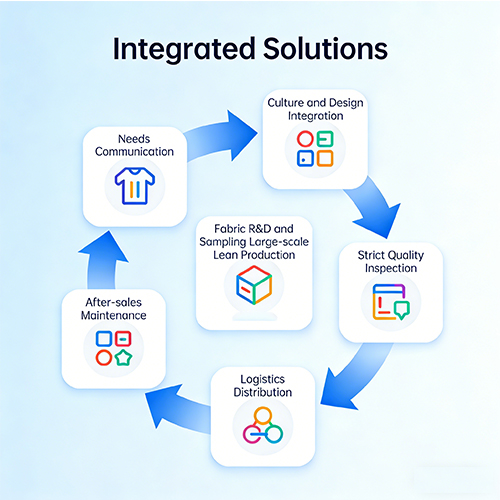 Integrated Solutions

Needs Communication

Culture and Design Integration

Fabric R&D and Sampling Large-scale Lean Production

Strict Quality Inspection

Logistics Distribution

After-sales Maintenance